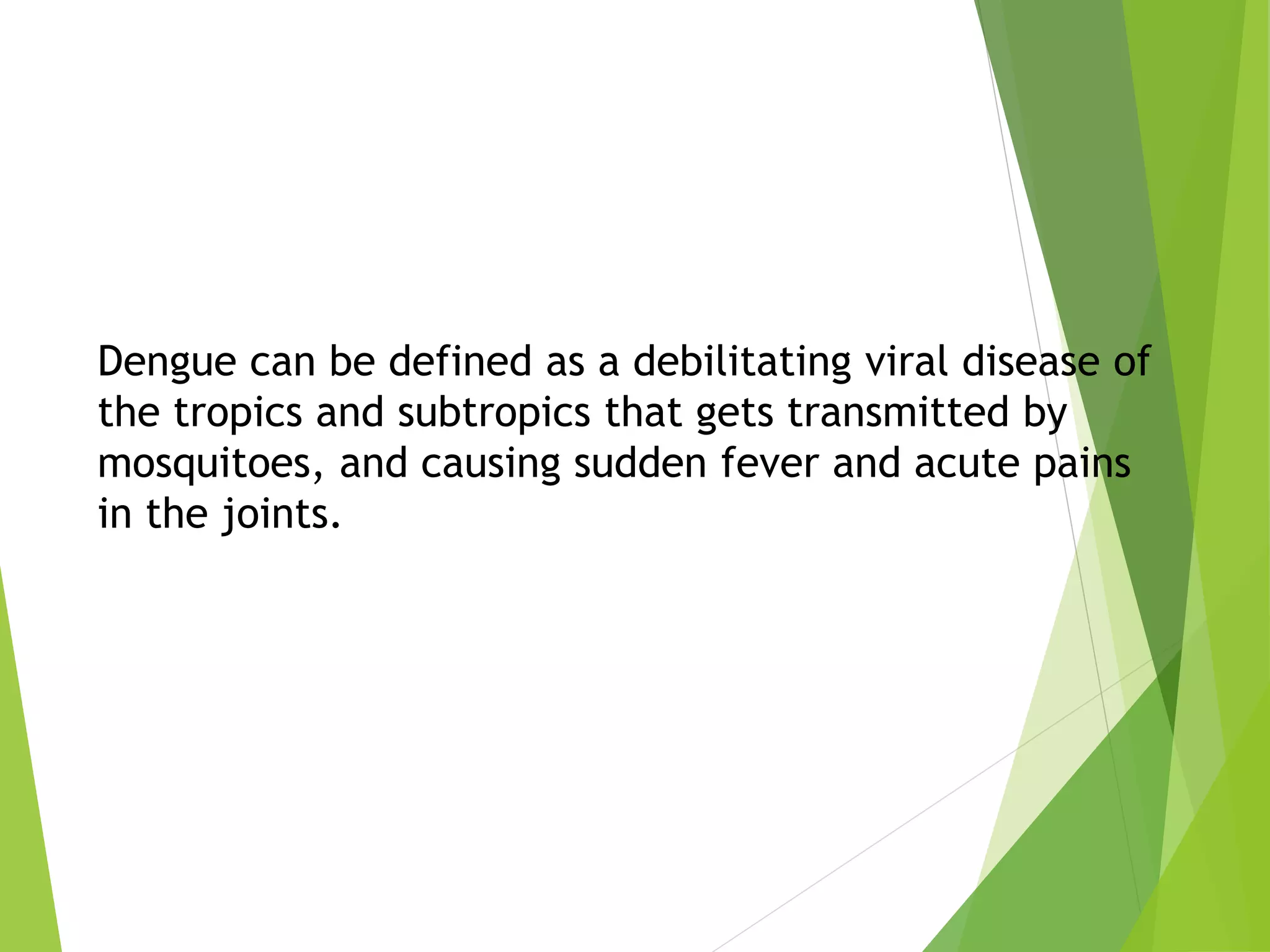 Dengue can be defined as a debilitating viral disease of the tropics and subtropics that gets transmitted by mosquitoes, and causing sudden fever and acute pains in the joints.